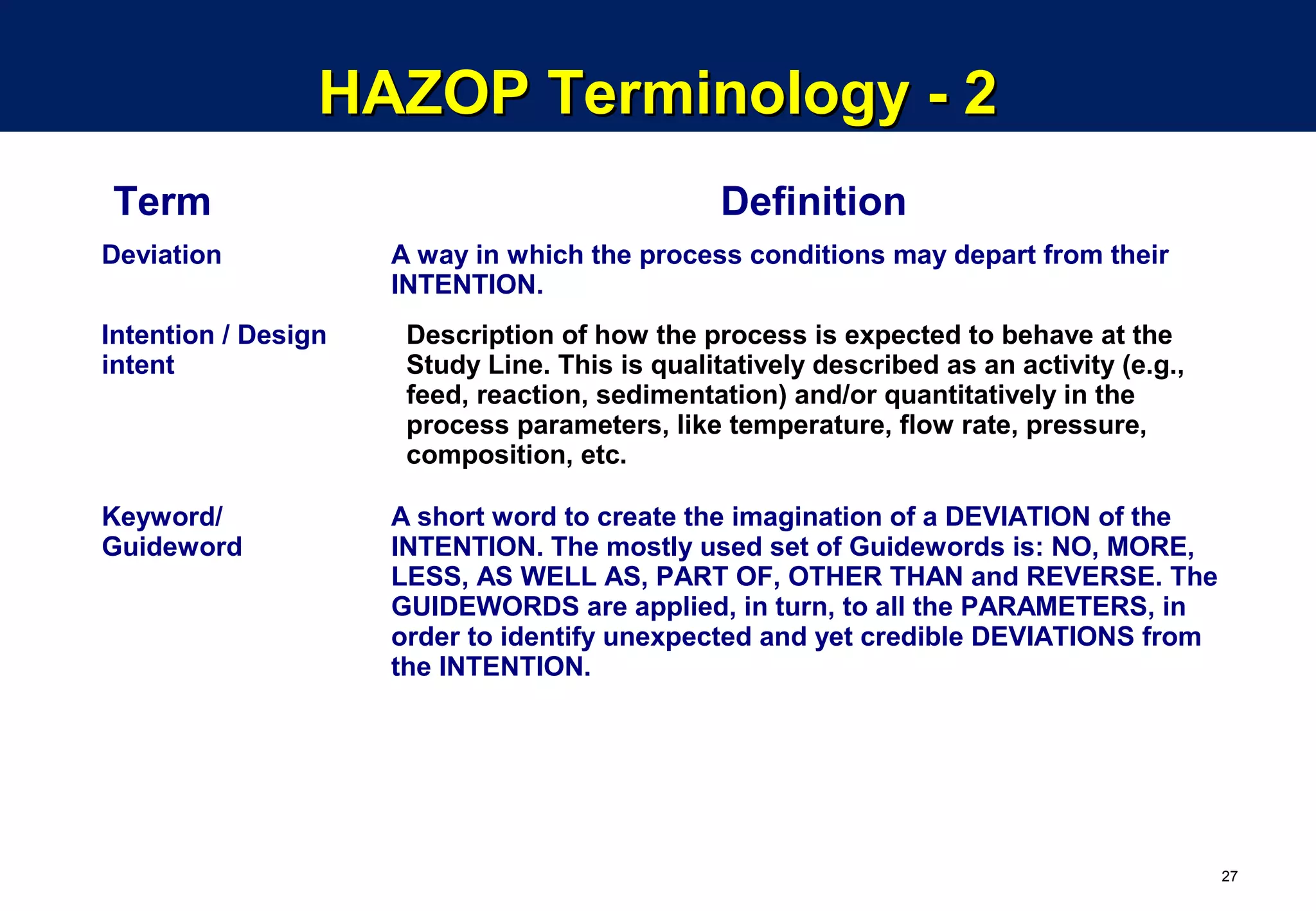 HAZOP Terminology - 2

| Term | Definition |
|---|---|
| Deviation | A way in which the process conditions may depart from their INTENTION. |
| Intention / Design intent | Description of how the process is expected to behave at the Study Line. This is qualitatively described as an activity (e.g., feed, reaction, sedimentation) and/or quantitatively in the process parameters, like temperature, flow rate, pressure, composition, etc. |
| Keyword/ Guideword | A short word to create the imagination of a DEVIATION of the INTENTION. The mostly used set of Guidewords is: NO, MORE, LESS, AS WELL AS, PART OF, OTHER THAN and REVERSE. The GUIDEWORDS are applied, in turn, to all the PARAMETERS, in order to identify unexpected and yet credible DEVIATIONS from the INTENTION. |

27